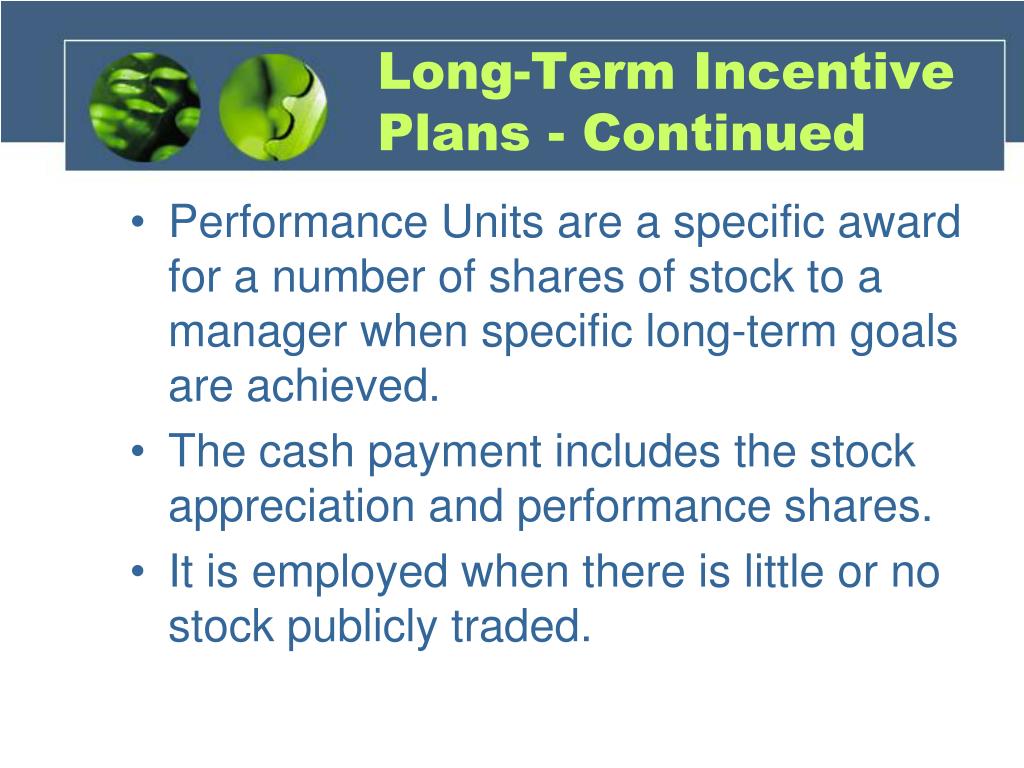 Long-Term Incentive Plans - Continued

• Performance Units are a specific award for a number of shares of stock to a manager when specific long-term goals are achieved.
• The cash payment includes the stock appreciation and performance shares.
• It is employed when there is little or no stock publicly traded.